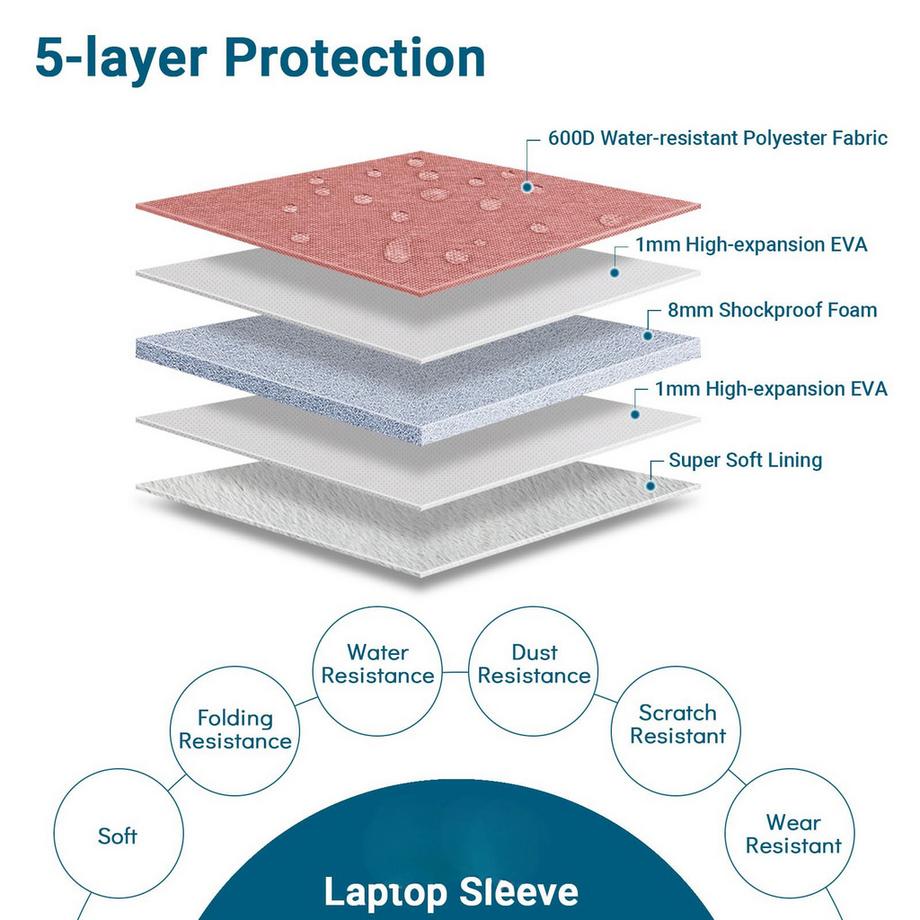 5-layer Protection

600D Water-resistant Polyester Fabric

1mm High-expansion EVA

8mm Shockproof Foam

1mm High-expansion EVA

Super Soft Lining

Soft

Folding Resistance

Water Resistance

Dust Resistance

Scratch Resistant

Wear Resistant

Laptop Sleeve